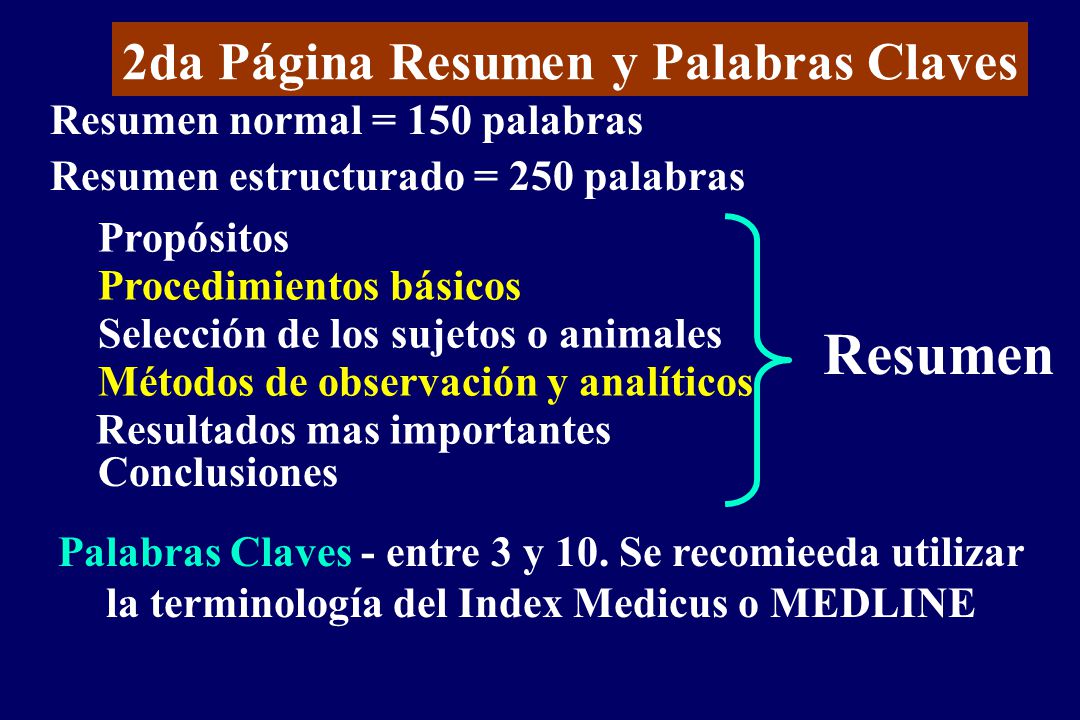 2da Página Resumen y Palabras Claves

Resumen normal = 150 palabras

Resumen estructurado = 250 palabras

Propósitos
Procedimientos básicos
Selección de los sujetos o animales
Métodos de observación y analíticos
Resultados mas importantes
Conclusiones

Resumen

Palabras Claves - entre 3 y 10. Se recomieeda utilizar la terminología del Index Medicus o MEDLINE